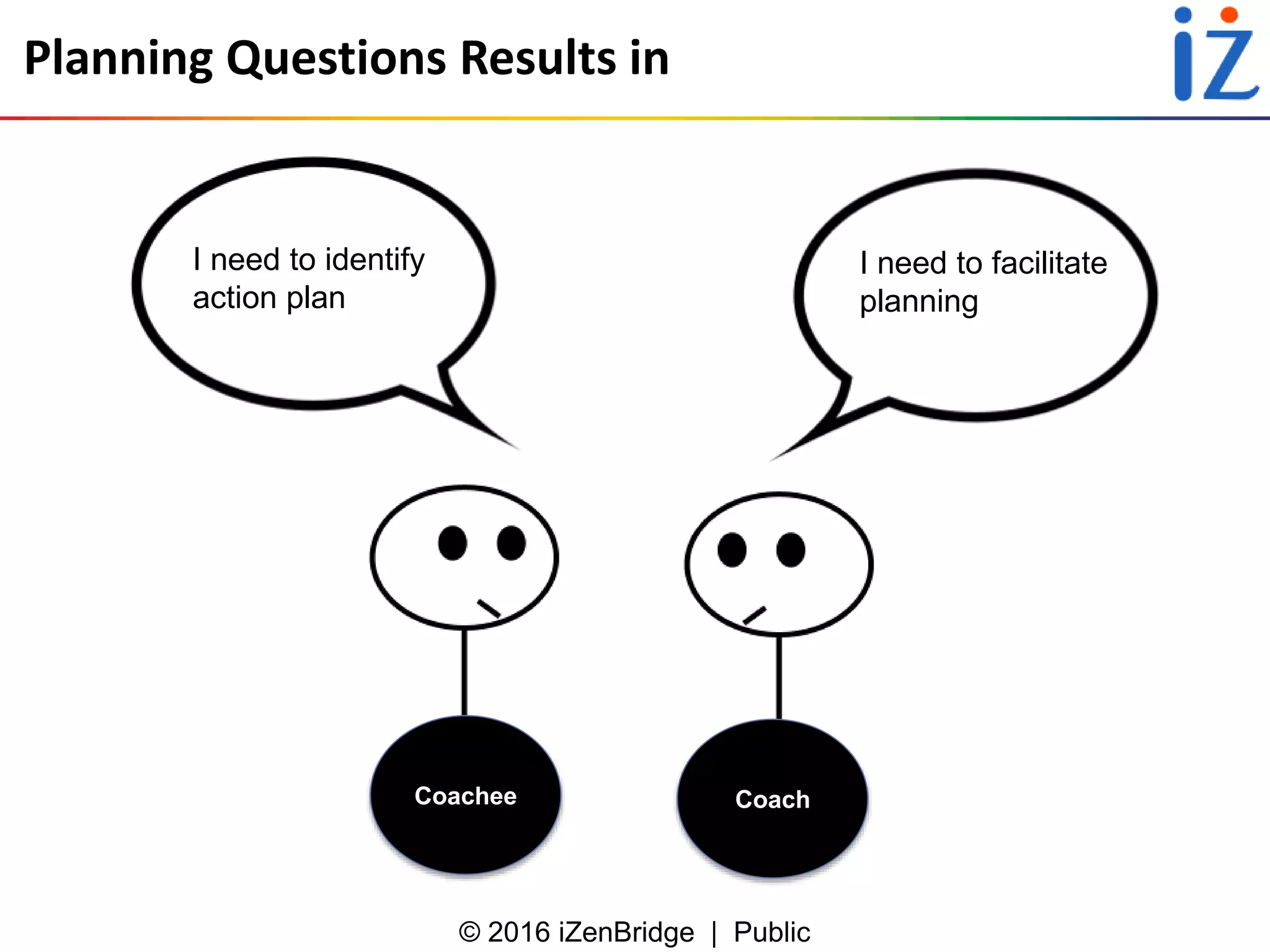 Planning Questions Results in

iZ

I need to identify action plan

I need to facilitate planning

Coachee

Coach

© 2016 iZenBridge | Public